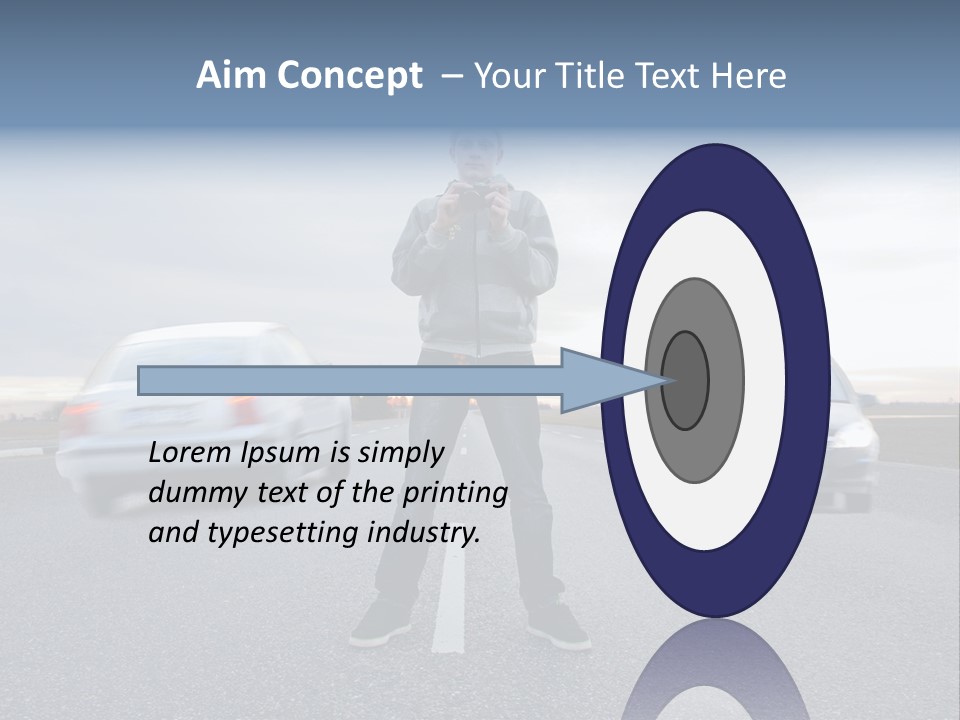 Aim Concept – Your Title Text Here

Lorem Ipsum is simply dummy text of the printing and typesetting industry.